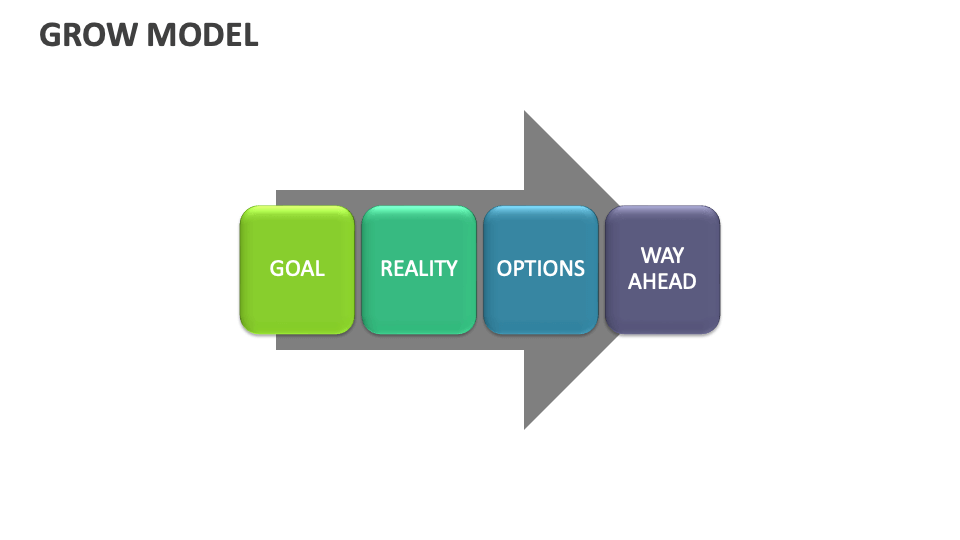 GROW MODEL

GOAL

REALITY

OPTIONS

WAY AHEAD